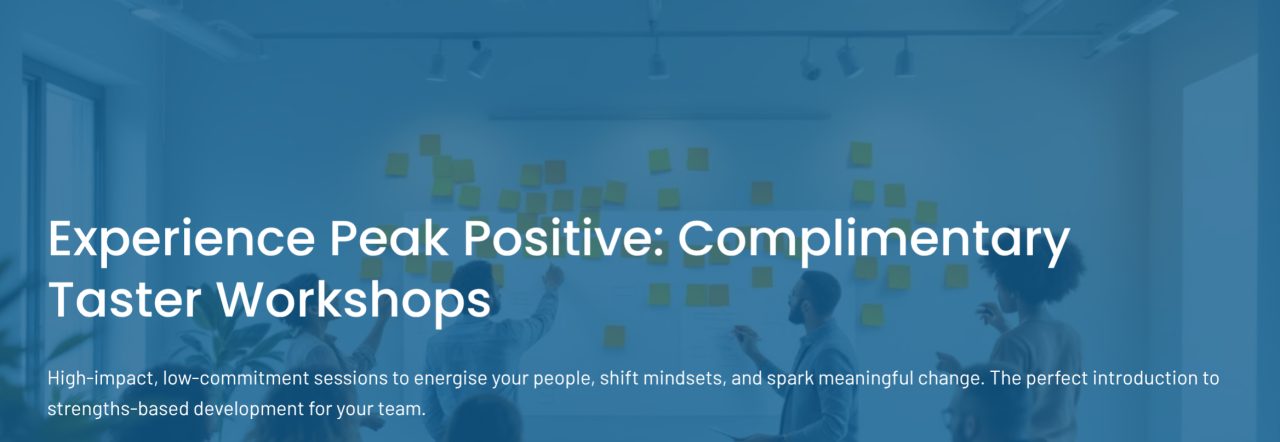 Experience Peak Positive: Complimentary Taster Workshops

High-impact, low-commitment sessions to energise your people, shift mindsets, and spark meaningful change. The perfect introduction to strengths-based development for your team.